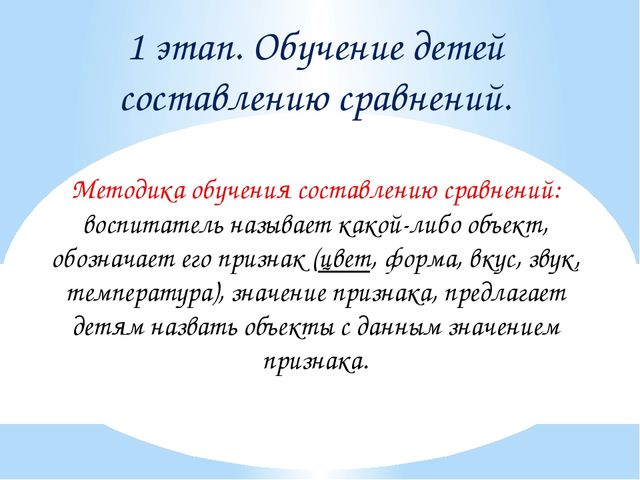 1 этап. Обучение детей составлению сравнений.

Методика обучения составлению сравнений: воспитатель называет какой-либо объект, обозначает его признак (цвет, форма, вкус, звук, температура), значение признака, предлагает детям назвать объекты с данным значением признака.